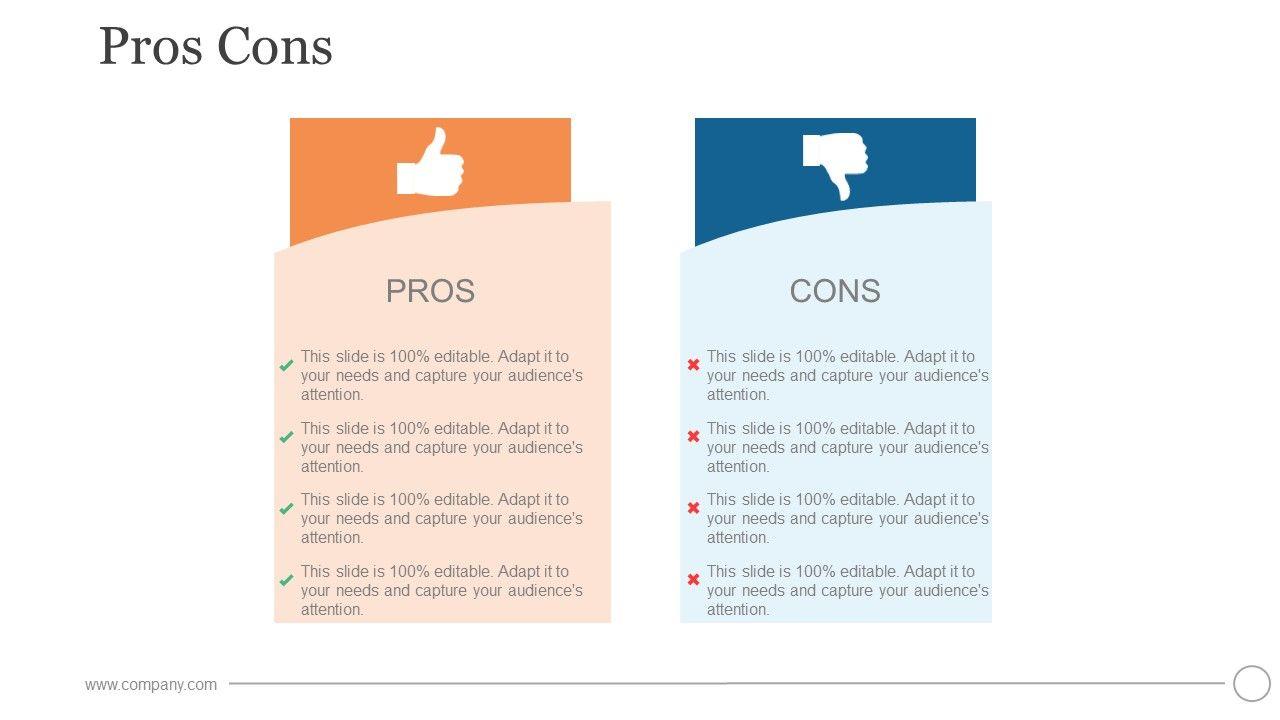 Pros Cons

PROS

This slide is 100% editable. Adapt it to your needs and capture your audience's attention.

This slide is 100% editable. Adapt it to your needs and capture your audience's attention.

This slide is 100% editable. Adapt it to your needs and capture your audience's attention.

This slide is 100% editable. Adapt it to your needs and capture your audience's attention.

CONS

This slide is 100% editable. Adapt it to your needs and capture your audience's attention.

This slide is 100% editable. Adapt it to your needs and capture your audience's attention.

This slide is 100% editable. Adapt it to your needs and capture your audience's attention.

This slide is 100% editable. Adapt it to your needs and capture your audience's attention.

www.company.com